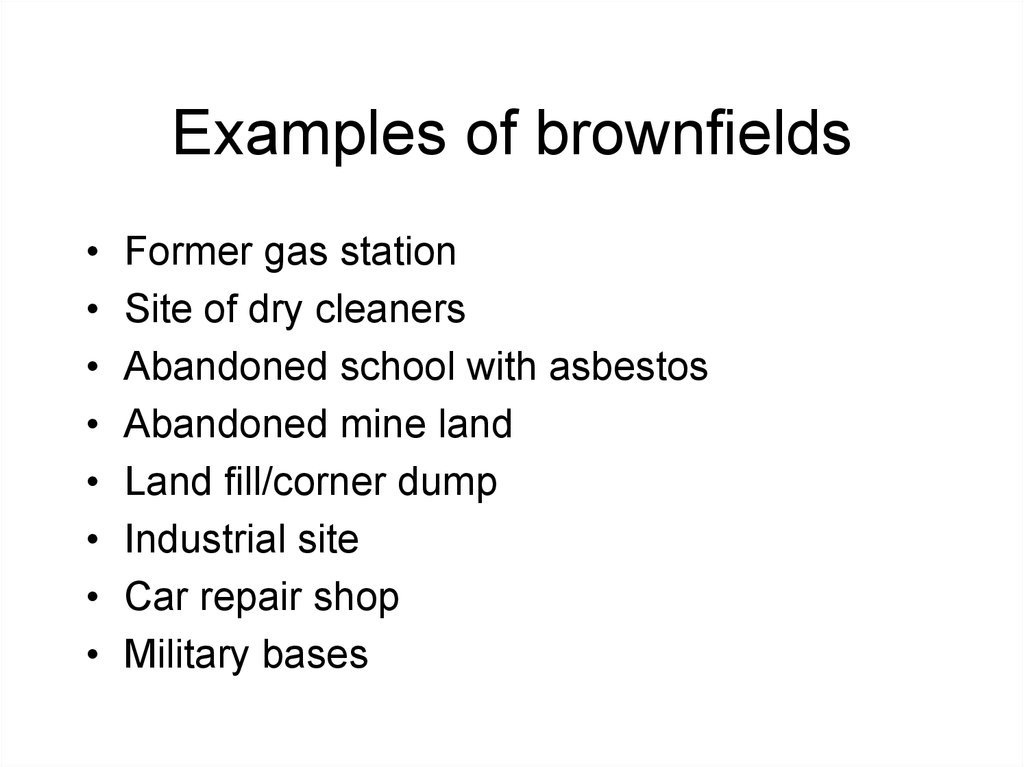 Examples of brownfields

• Former gas station
• Site of dry cleaners
• Abandoned school with asbestos
• Abandoned mine land
• Land fill/corner dump
• Industrial site
• Car repair shop
• Military bases